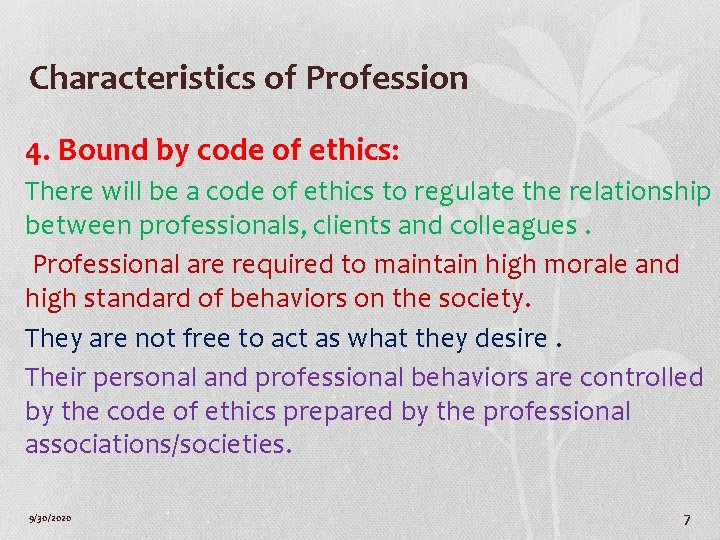 Characteristics of Profession

4. Bound by code of ethics:

There will be a code of ethics to regulate the relationship between professionals, clients and colleagues .

Professional are required to maintain high morale and high standard of behaviors on the society.

They are not free to act as what they desire .

Their personal and professional behaviors are controlled by the code of ethics prepared by the professional associations/societies.

9/30/2020

7